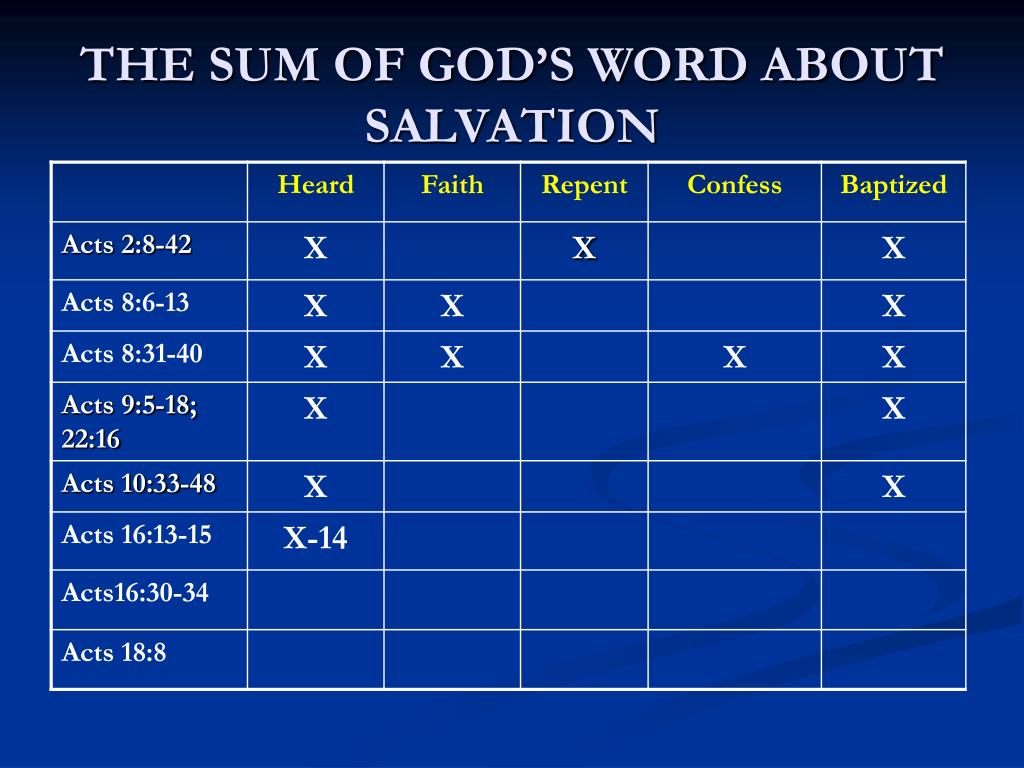 THE SUM OF GOD'S WORD ABOUT SALVATION

| | Heard | Faith | Repent | Confess | Baptized |
|---|---|---|---|---|---|
| Acts 2:8-42 | X | | X | | X |
| Acts 8:6-13 | X | X | | | X |
| Acts 8:31-40 | X | X | | X | X |
| Acts 9:5-18; 22:16 | X | | | | X |
| Acts 10:33-48 | X | | | | X |
| Acts 16:13-15 | X-14 | | | | |
| Acts16:30-34 | | | | | |
| Acts 18:8 | | | | | |